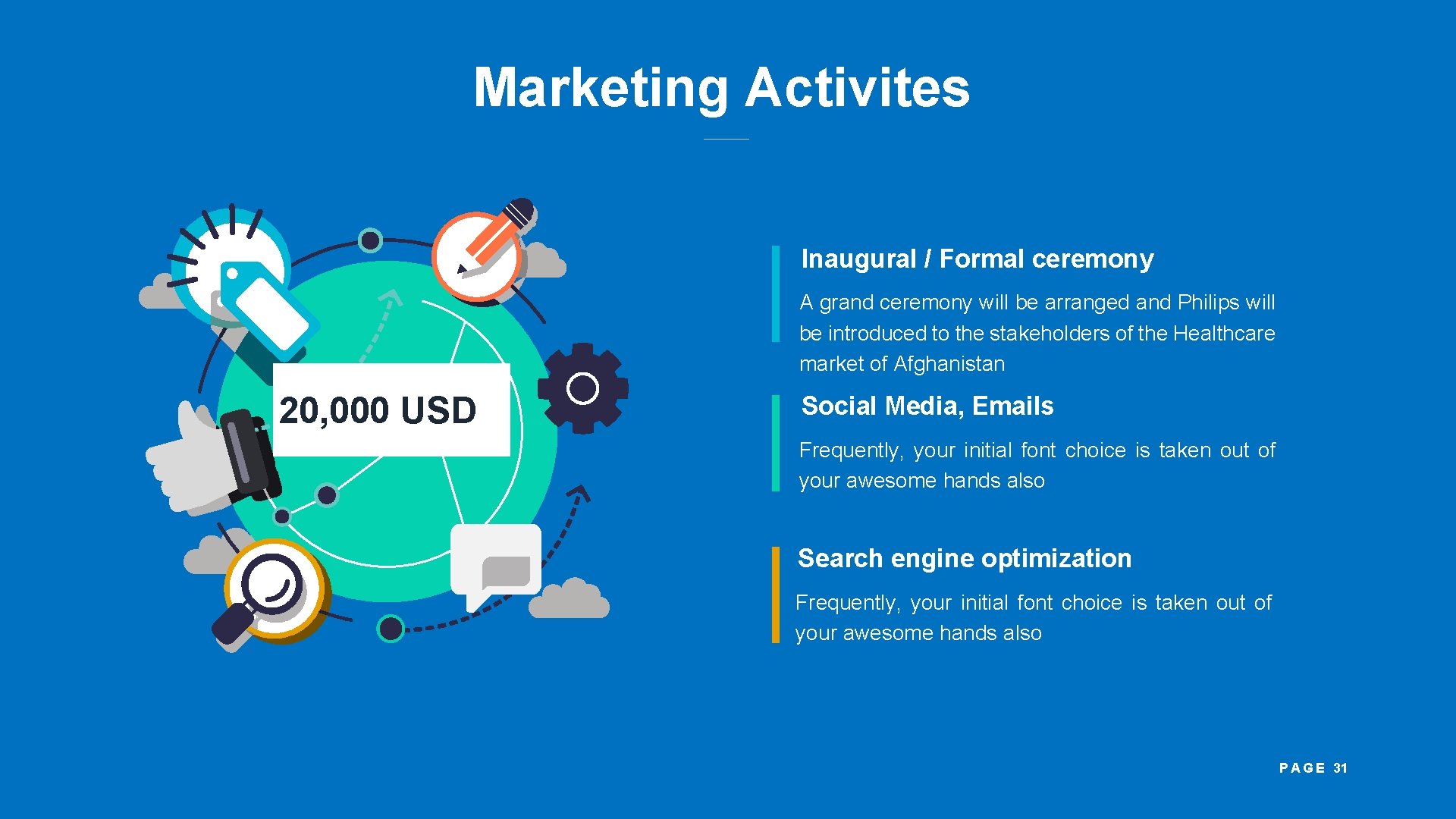 Marketing Activites

20,000 USD

Inaugural / Formal ceremony

A grand ceremony will be arranged and Philips will be introduced to the stakeholders of the Healthcare market of Afghanistan

Social Media, Emails

Frequently, your initial font choice is taken out of your awesome hands also

Search engine optimization

Frequently, your initial font choice is taken out of your awesome hands also

PAGE 31